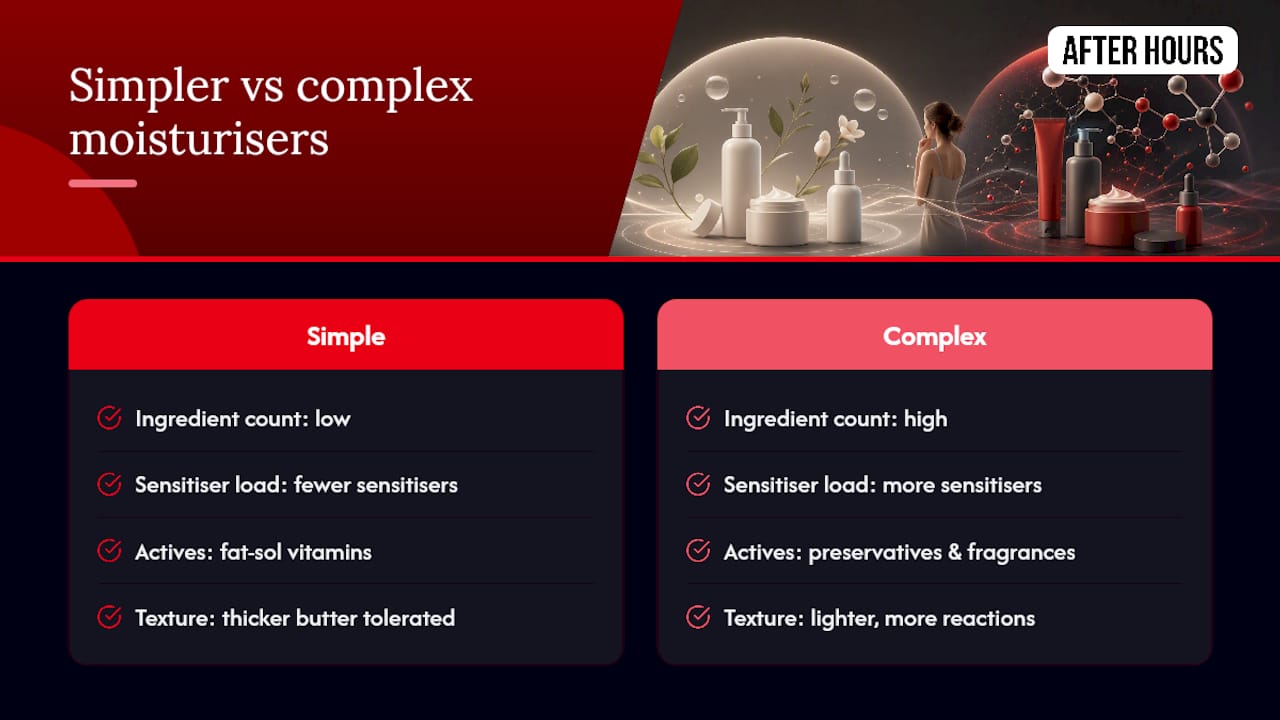 Simpler vs complex moisturisers

AFTER HOURS

Simple

Ingredient count: low

Sensitiser load: fewer sensitisers

Actives: fat-sol vitamins

Texture: thicker butter tolerated

Complex

Ingredient count: high

Sensitiser load: more sensitisers

Actives: preservatives & fragrances

Texture: lighter, more reactions